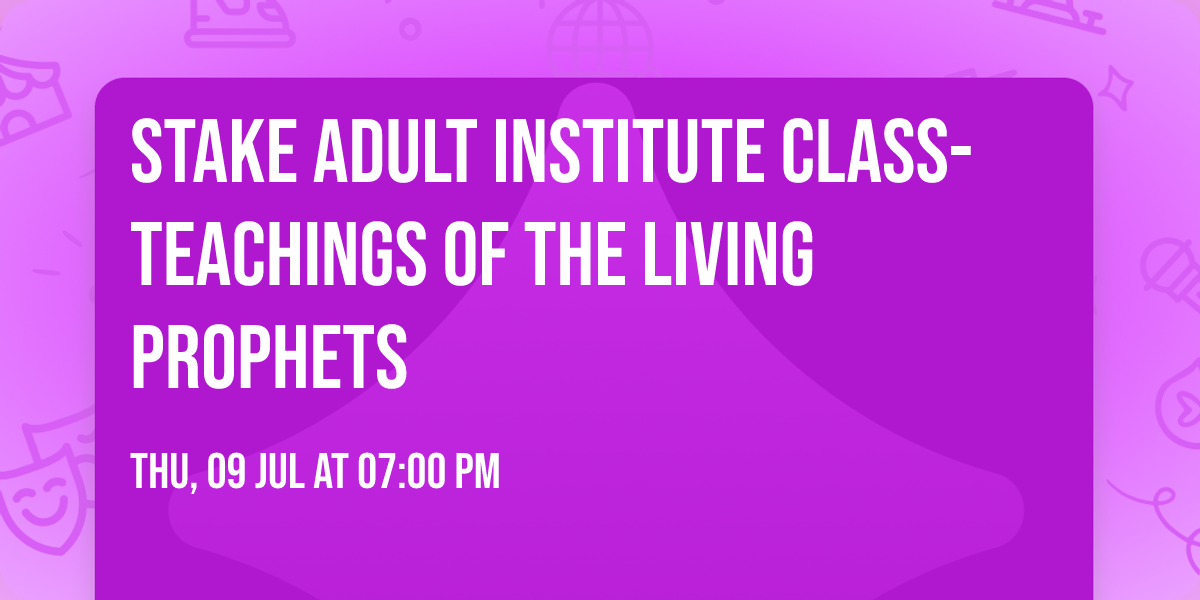 STAKE ADULT INSTITUTE CLASS- TEACHINGS OF THE LIVING PROPHETS

THU, 09 JUL AT 07:00 PM